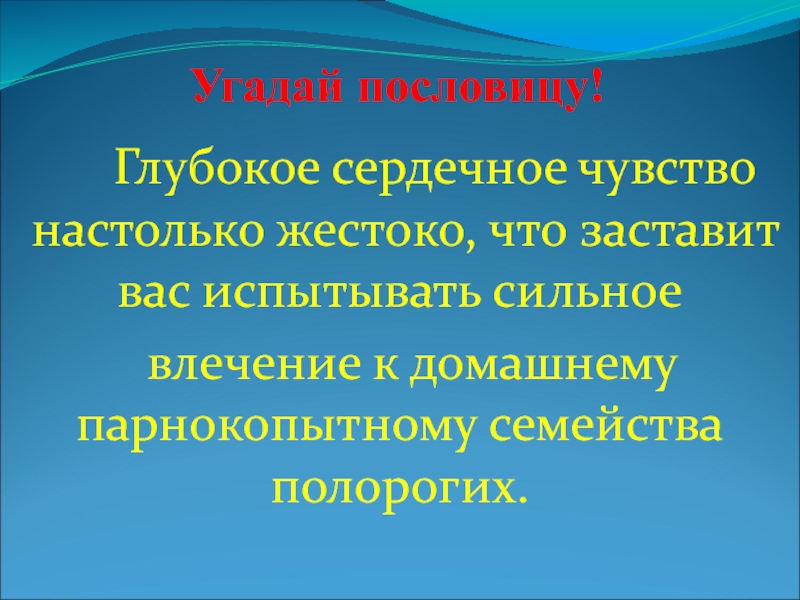 Угадай пословицу!

Глубокое сердечное чувство настолько жестоко, что заставит вас испытывать сильное

влечение к домашнему парнокопытному семейства полорогих.